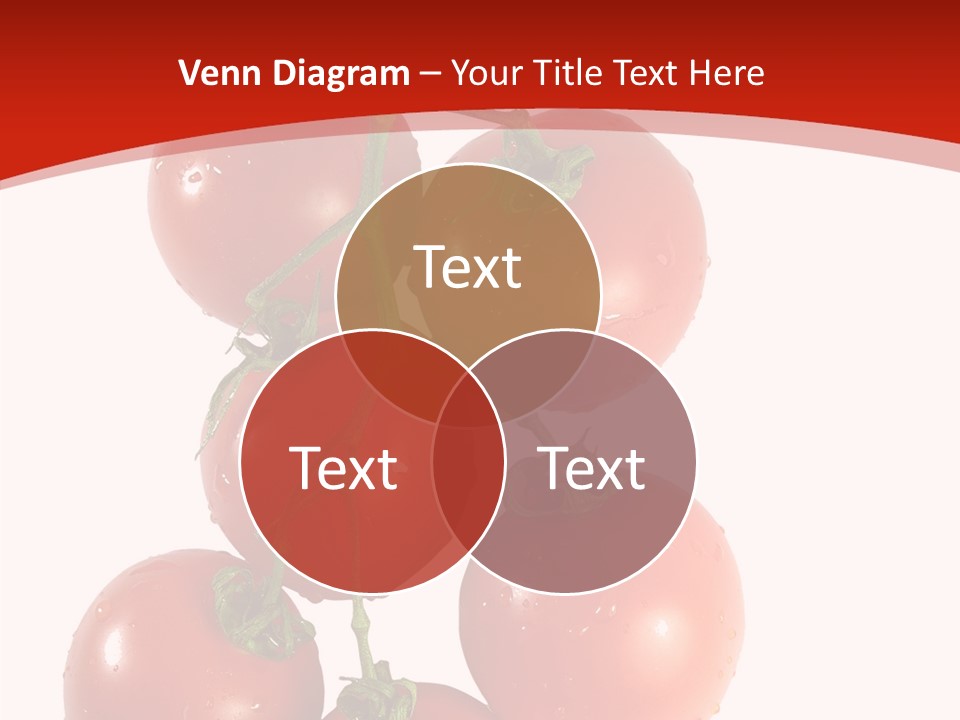 Venn Diagram – Your Title Text Here

Text

Text

Text